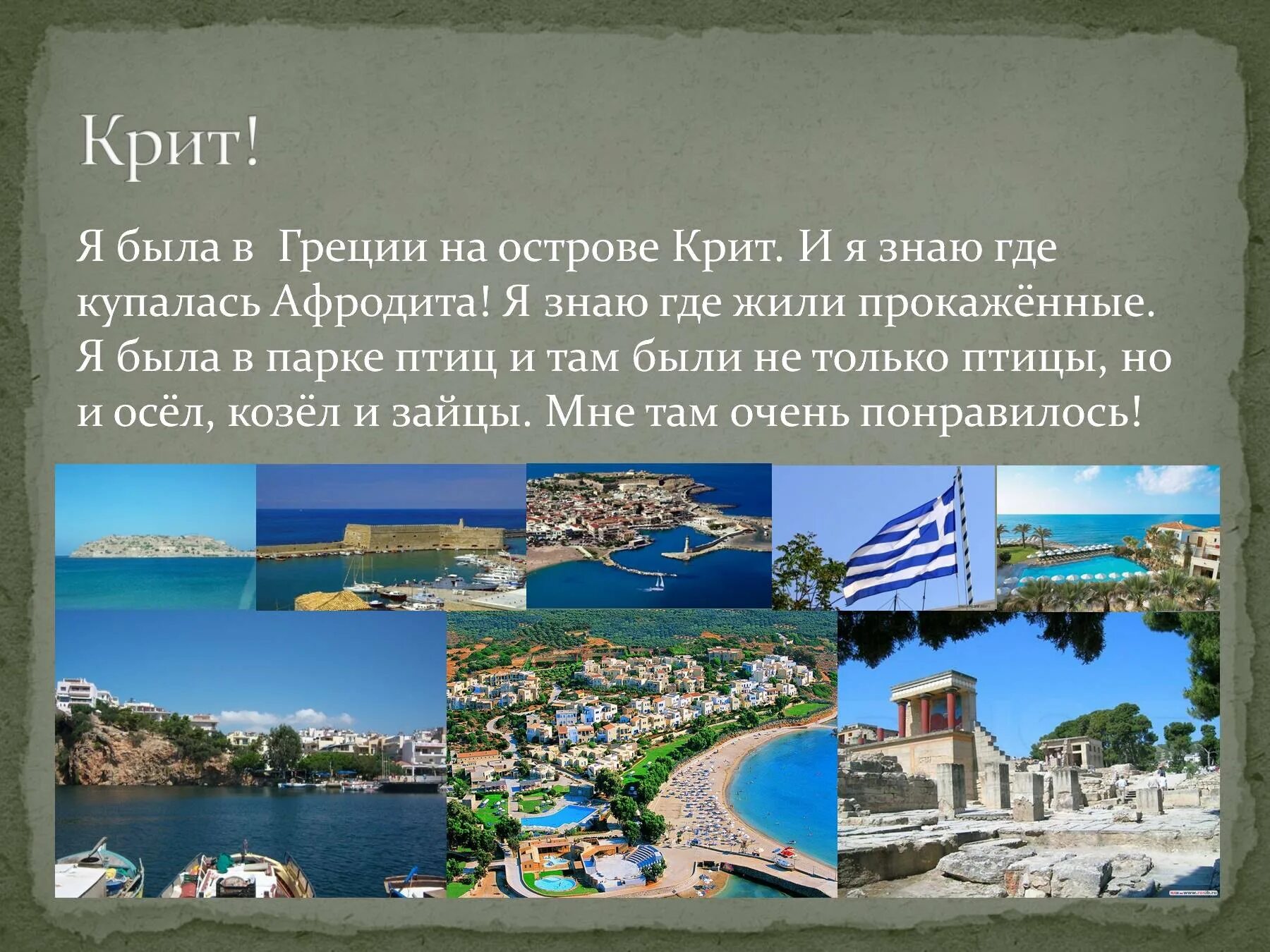 Крит!

Я была в Греции на острове Крит. И я знаю где купалась Афродита! Я знаю где жили прокажённые. Я была в парке птиц и там были не только птицы, но и осёл, козёл и зайцы. Мне там очень понравилось!